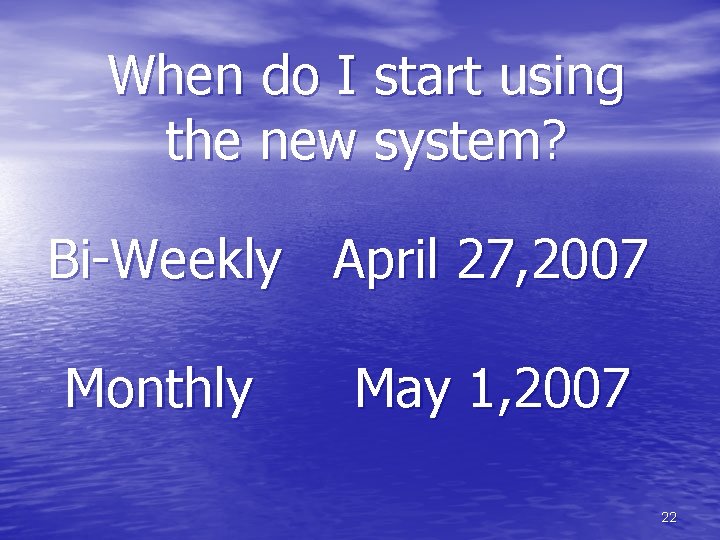 When do I start using the new system?

Bi-Weekly April 27,2007

Monthly May 1,2007

22